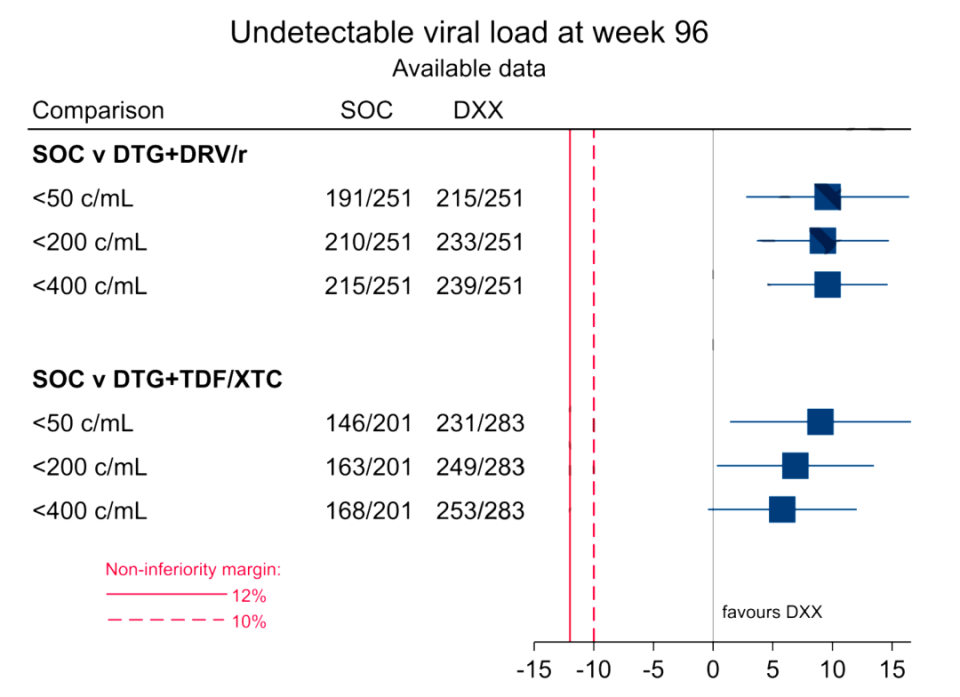 Undetectable viral load at week 96
Available data

| Comparison | SOC | DXX |
|---|---|---|
| **SOC v DTG+DRV/r** | | |
| <50 c/mL | 191/251 | 215/251 |
| <200 c/mL | 210/251 | 233/251 |
| <400 c/mL | 215/251 | 239/251 |
| **SOC v DTG+TDF/XTC** | | |
| <50 c/mL | 146/201 | 231/283 |
| <200 c/mL | 163/201 | 249/283 |
| <400 c/mL | 168/201 | 253/283 |

Non-inferiority margin:
12%
10%

favours DXX

-15 -10 -5 0 5 10 15